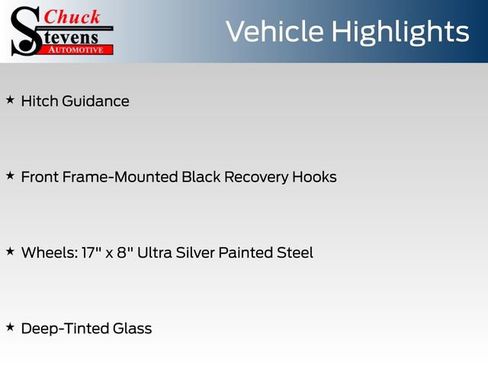 Chuck
Stevens
AUTOMOTIVE

Vehicle Highlights

★ Hitch Guidance

★ Front Frame-Mounted Black Recovery Hooks

★ Wheels: 17" x 8" Ultra Silver Painted Steel

★ Deep-Tinted Glass